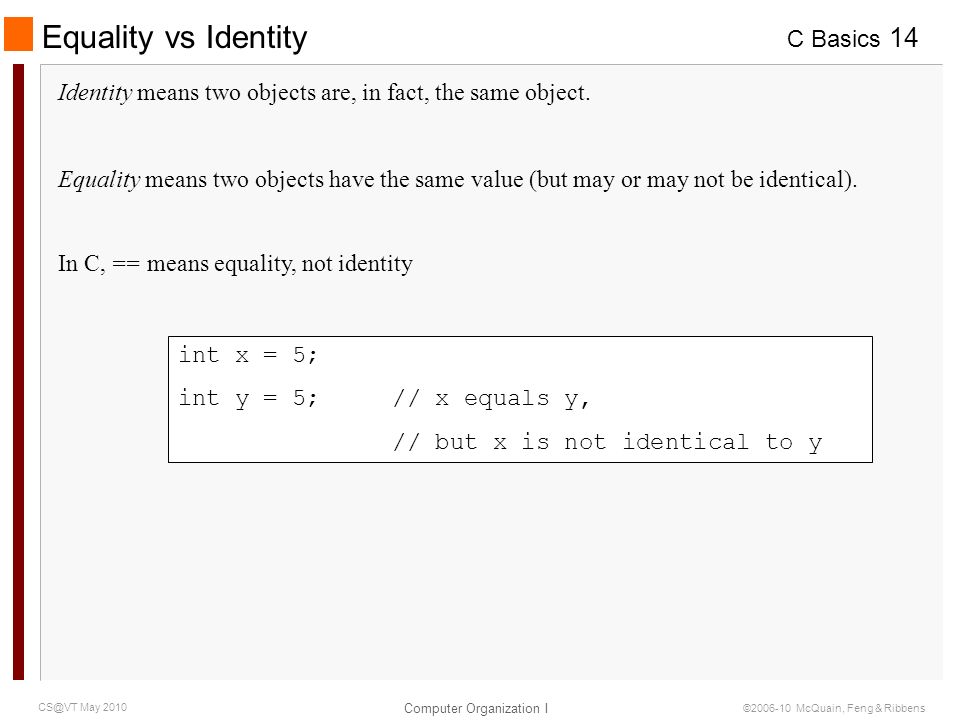 Equality vs Identity

C Basics 14

Identity means two objects are, in fact, the same object.

Equality means two objects have the same value (but may or may not be identical).

In C, == means equality, not identity

int x = 5;
int y = 5;     // x equals y,
               // but x is not identical to y

CS@VT May 2010

Computer Organization I

©2006-10 McQuain, Feng & Ribbens